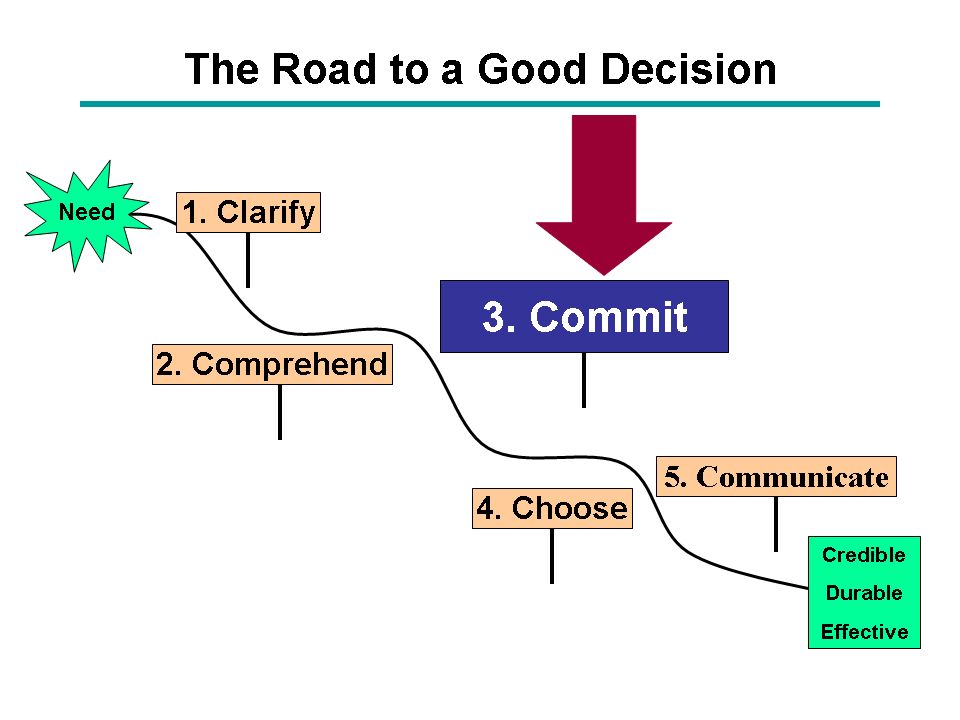 The Road to a Good Decision

Need

1. Clarify

2. Comprehend

3. Commit

4. Choose

5. Communicate

Credible
Durable
Effective